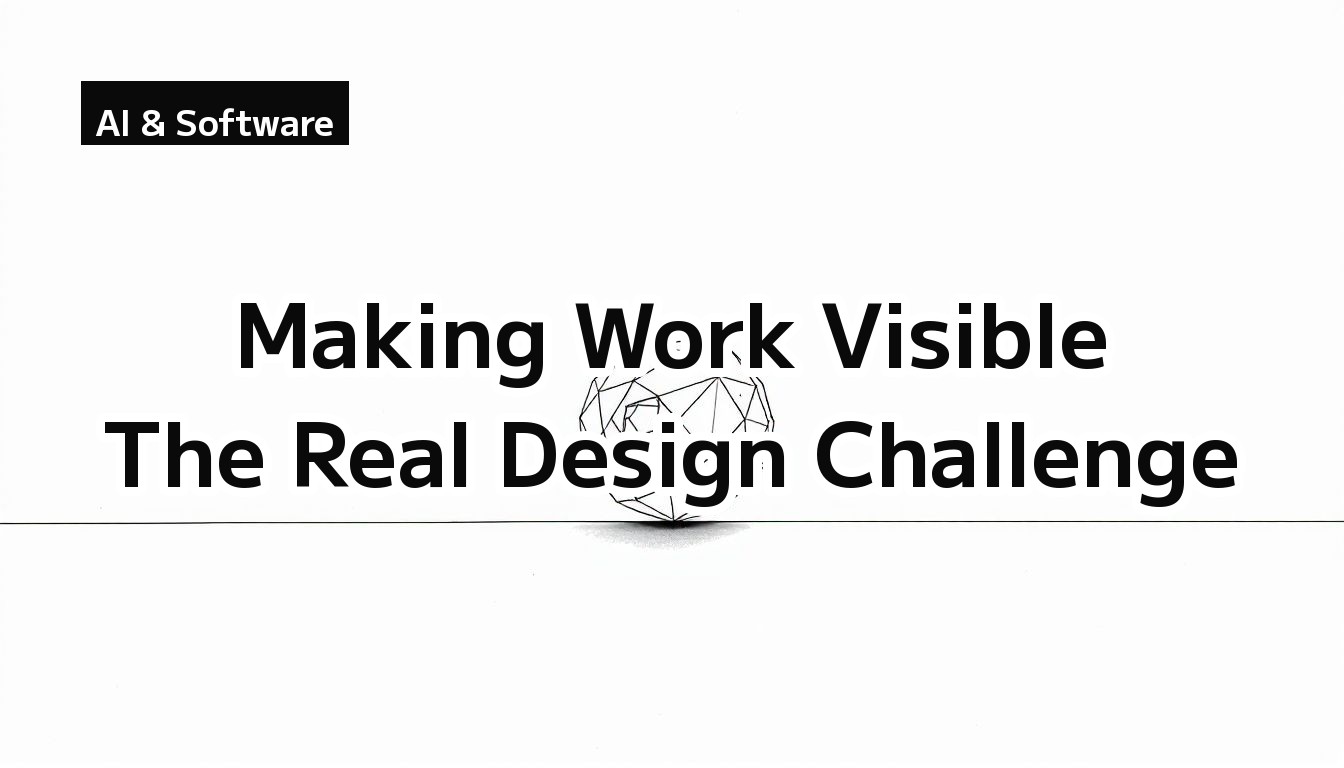 AI & Software

Making Work Visible
The Real Design Challenge